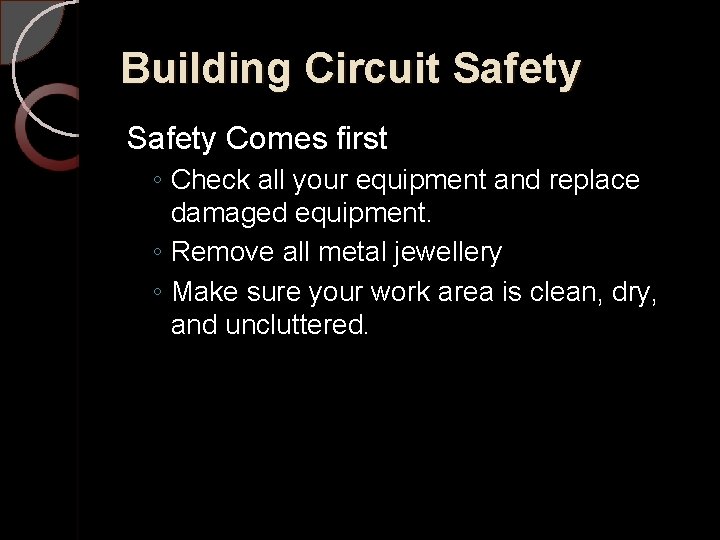 Building Circuit Safety

Safety Comes first

◦ Check all your equipment and replace damaged equipment.
◦ Remove all metal jewellery
◦ Make sure your work area is clean, dry, and uncluttered.